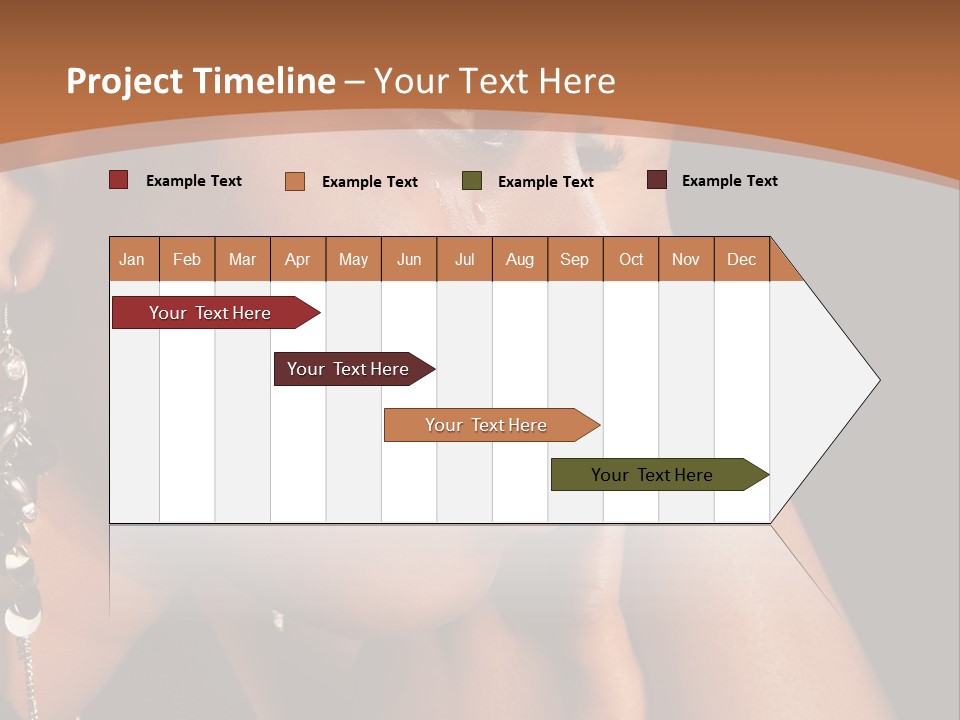 Project Timeline – Your Text Here

Example Text Example Text Example Text Example Text

| Jan | Feb | Mar | Apr | May | Jun | Jul | Aug | Sep | Oct | Nov | Dec |
|---|---|---|---|---|---|---|---|---|---|---|---|

Your Text Here

Your Text Here

Your Text Here

Your Text Here